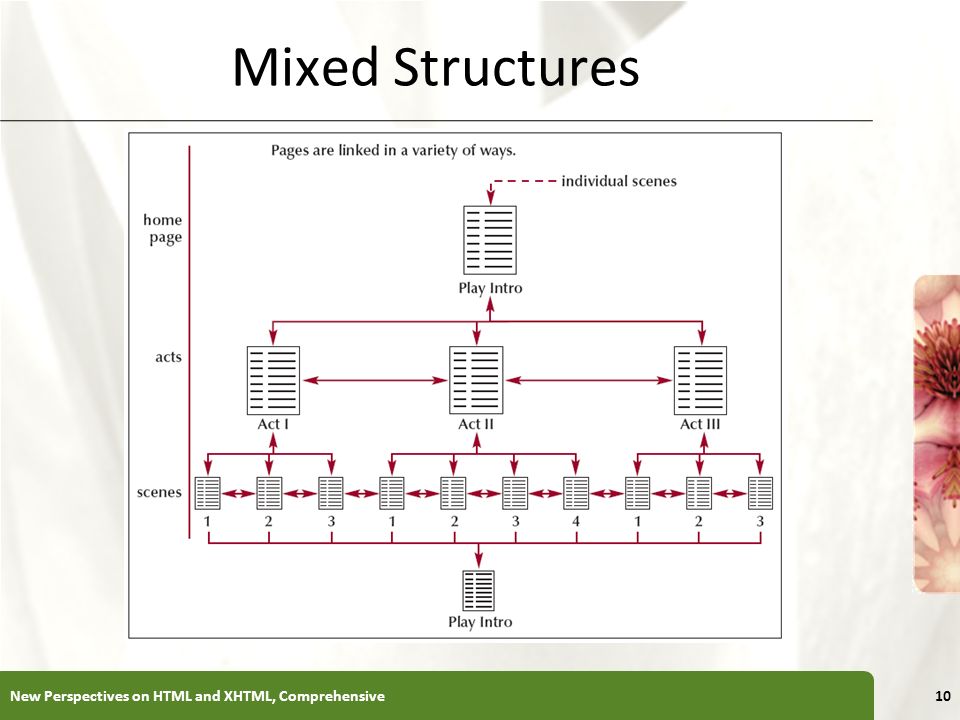 Mixed Structures

Pages are linked in a variety of ways.

individual scenes

home page

Play Intro

acts

Act I

Act II

Act III

scenes

1 2 3 1 2 3 4 1 2 3

Play Intro

New Perspectives on HTML and XHTML, Comprehensive

10